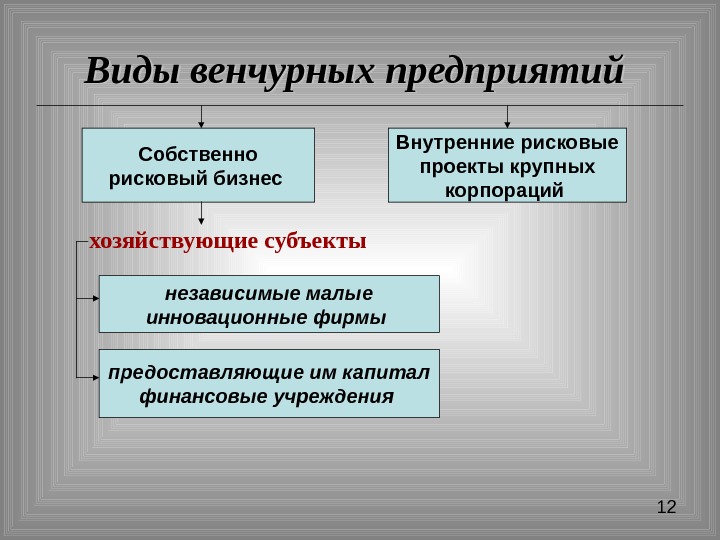 Виды венчурных предприятий

Собственно рисковый бизнес

Внутренние рисковые проекты крупных корпораций

хозяйствующие субъекты

независимые малые инновационные фирмы

предоставляющие им капитал финансовые учреждения

12